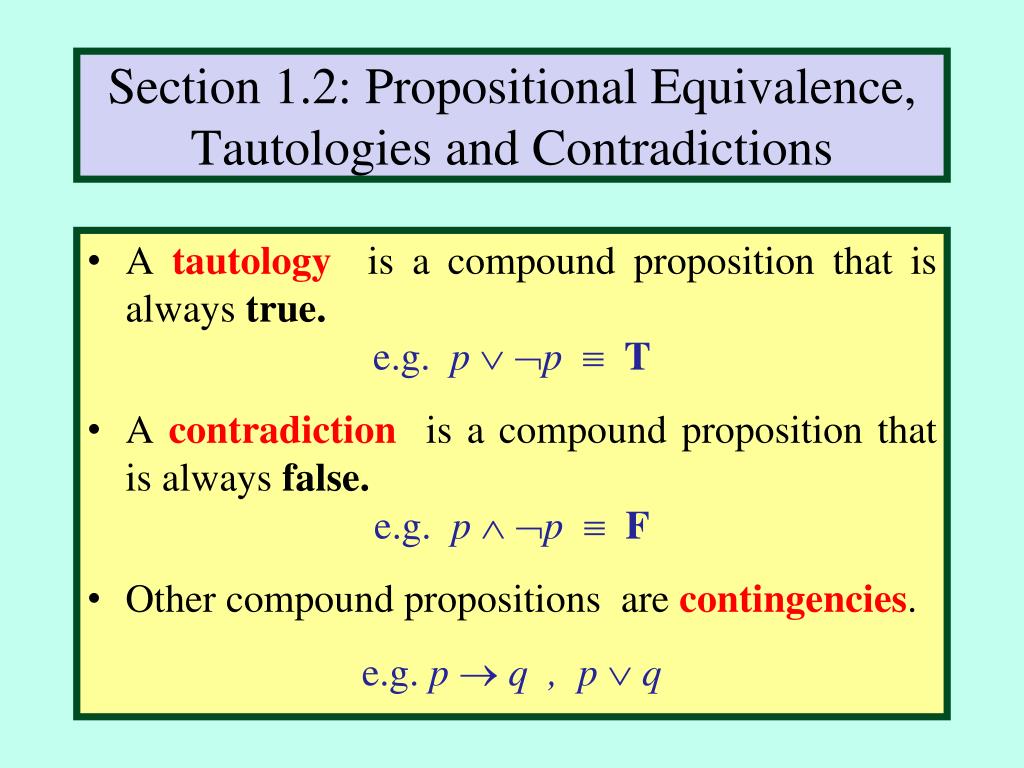 Section 1.2: Propositional Equivalence, Tautologies and Contradictions

• A tautology is a compound proposition that is always true.

e.g. $p \vee \neg p \equiv \mathbf{T}$

• A contradiction is a compound proposition that is always false.

e.g. $p \wedge \neg p \equiv \mathbf{F}$

• Other compound propositions are contingencies.

e.g. $p \rightarrow q$ , $p \vee q$